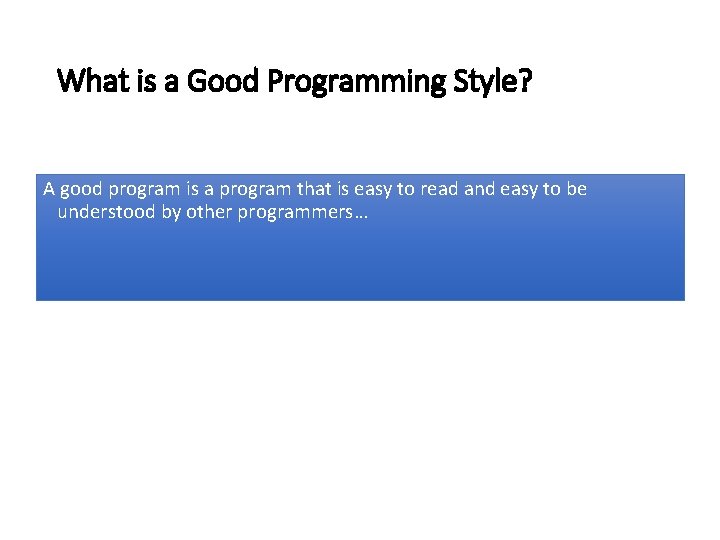 What is a Good Programming Style?

A good program is a program that is easy to read and easy to be understood by other programmers…